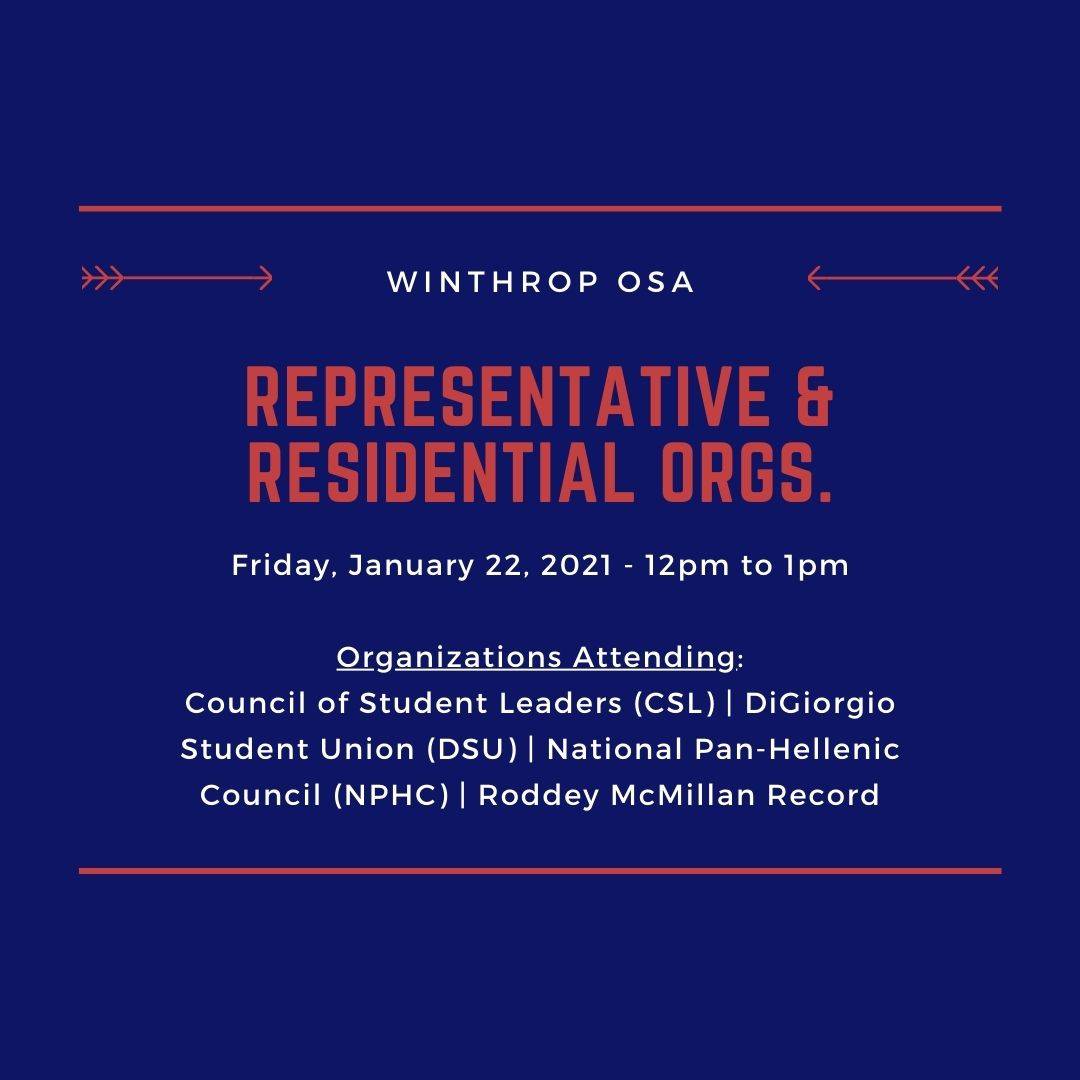 WINTHROP OSA

REPRESENTATIVE & RESIDENTIAL ORGS.

Friday, January 22, 2021 - 12pm to 1pm

Organizations Attending:
Council of Student Leaders (CSL) | DiGiorgio Student Union (DSU) | National Pan-Hellenic Council (NPHC) | Roddey McMillan Record